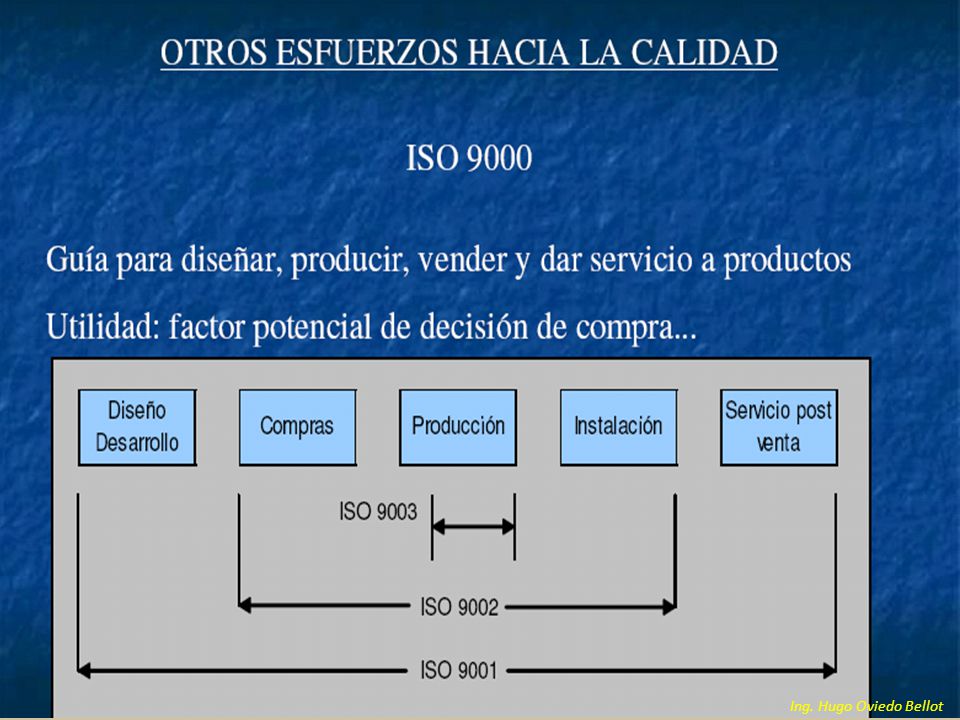 OTROS ESFUERZOS HACIA LA CALIDAD

ISO 9000

Guía para diseñar, producir, vender y dar servicio a productos

Utilidad: factor potencial de decisión de compra...

Diseño Desarrollo

Compras

Producción

Instalación

Servicio post venta

ISO 9003

ISO 9002

ISO 9001

Ing. Hugo Oviedo Bellot